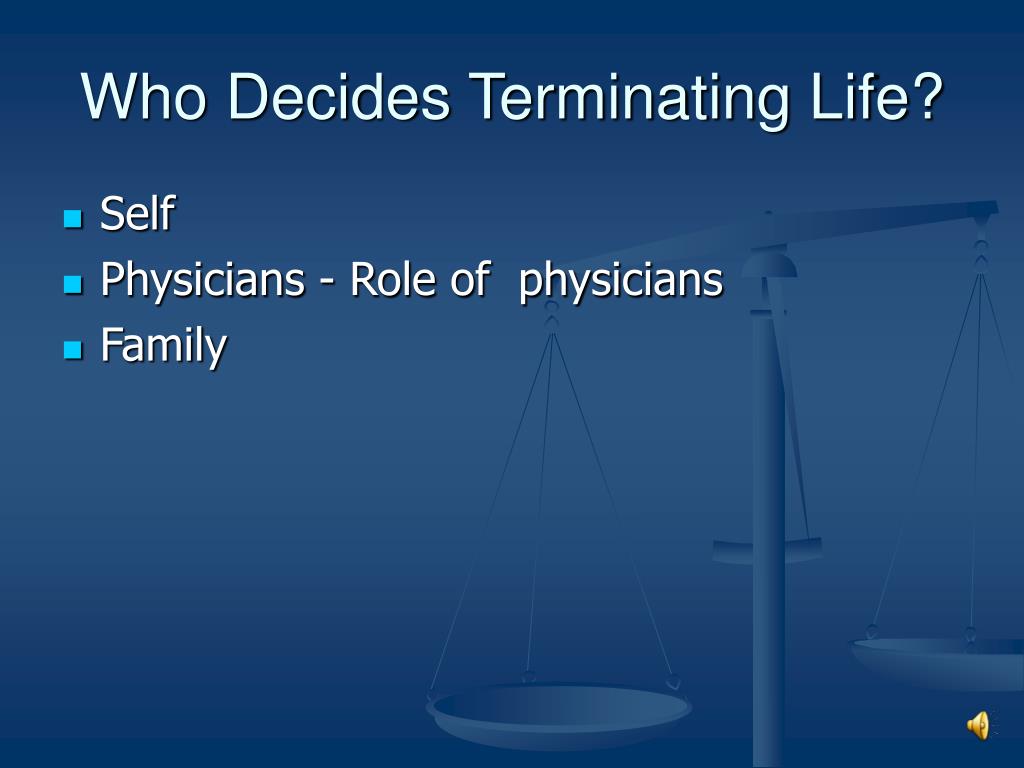 Who Decides Terminating Life?

- Self
- Physicians - Role of physicians
- Family